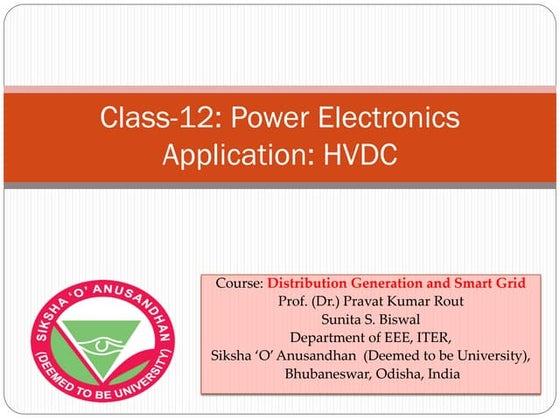 Class-12: Power Electronics Application: HVDC

SIKSHA 'O' ANUSANDHAN
(DEEMED TO BE UNIVERSITY)

Course: Distribution Generation and Smart Grid
Prof. (Dr.) Pravat Kumar Rout
Sunita S. Biswal
Department of EEE, ITER,
Siksha 'O' Anusandhan (Deemed to be University),
Bhubaneswar, Odisha, India